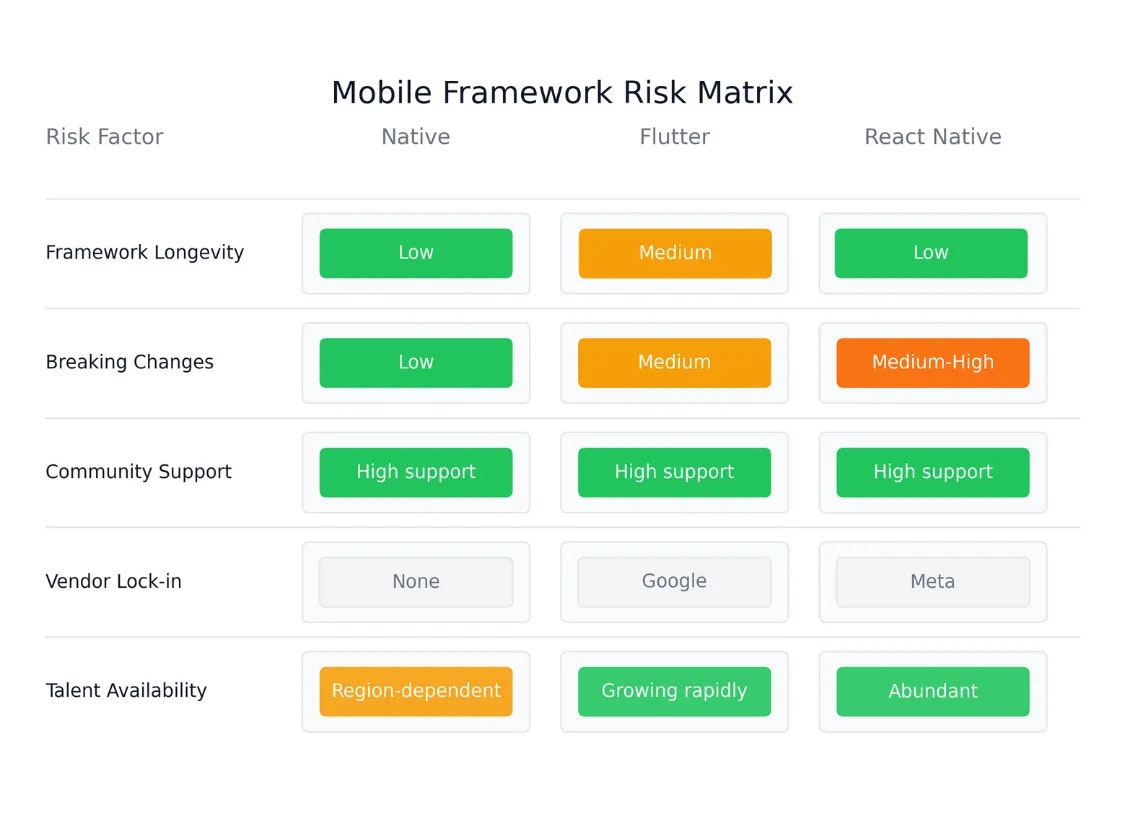 Mobile Framework Risk Matrix

| Risk Factor | Native | Flutter | React Native |
|---|---|---|---|
| Framework Longevity | Low | Medium | Low |
| Breaking Changes | Low | Medium | Medium-High |
| Community Support | High support | High support | High support |
| Vendor Lock-in | None | Google | Meta |
| Talent Availability | Region-dependent | Growing rapidly | Abundant |